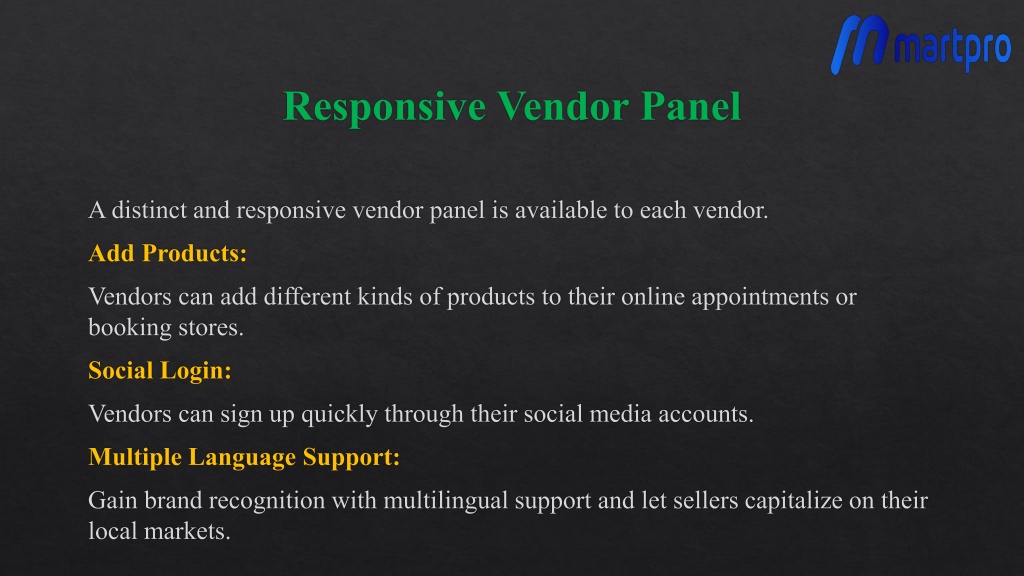 martpro

Responsive Vendor Panel

A distinct and responsive vendor panel is available to each vendor.

Add Products:

Vendors can add different kinds of products to their online appointments or booking stores.

Social Login:

Vendors can sign up quickly through their social media accounts.

Multiple Language Support:

Gain brand recognition with multilingual support and let sellers capitalize on their local markets.